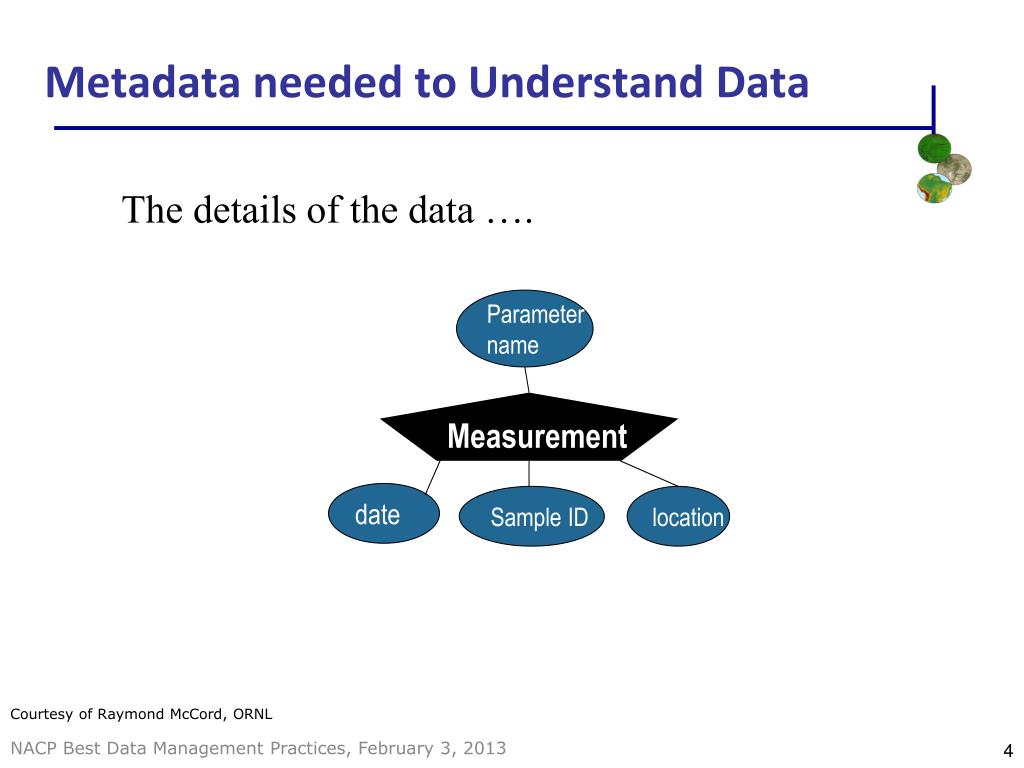 Metadata needed to Understand Data

The details of the data ….

Parameter name

Measurement

date

Sample ID

location

Courtesy of Raymond McCord, ORNL

NACP Best Data Management Practices, February 3, 2013

4